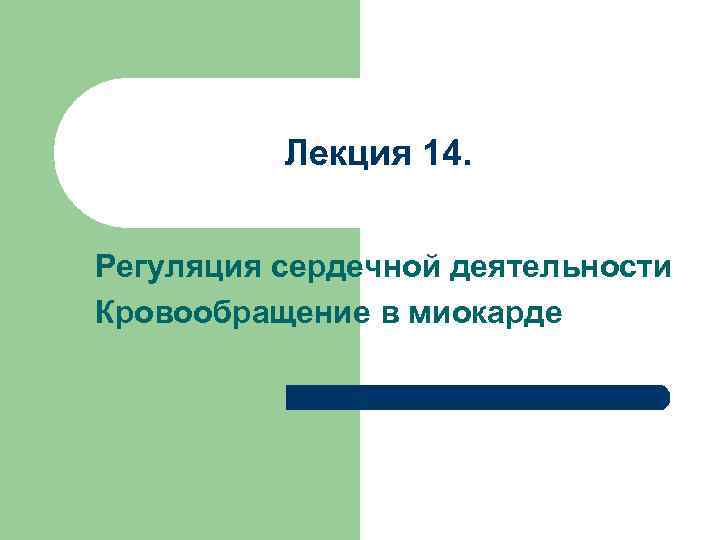 Лекция 14.

Регуляция сердечной деятельности
Кровообращение в миокарде